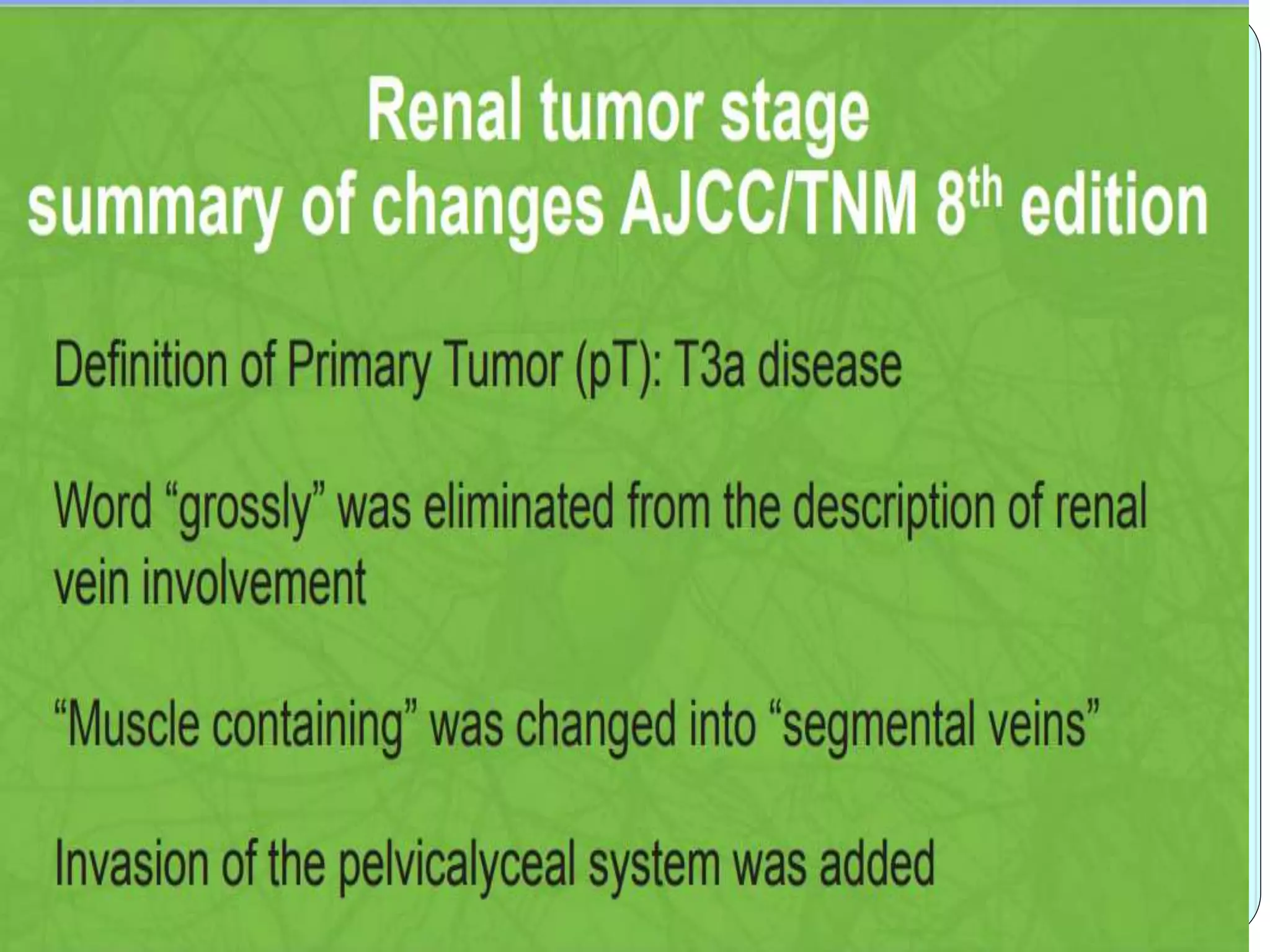 Renal tumor stage
summary of changes AJCC/TNM 8$^{th}$ edition

Definition of Primary Tumor (pT): T3a disease

Word “grossly” was eliminated from the description of renal vein involvement

“Muscle containing” was changed into “segmental veins”

Invasion of the pelvicalyceal system was added